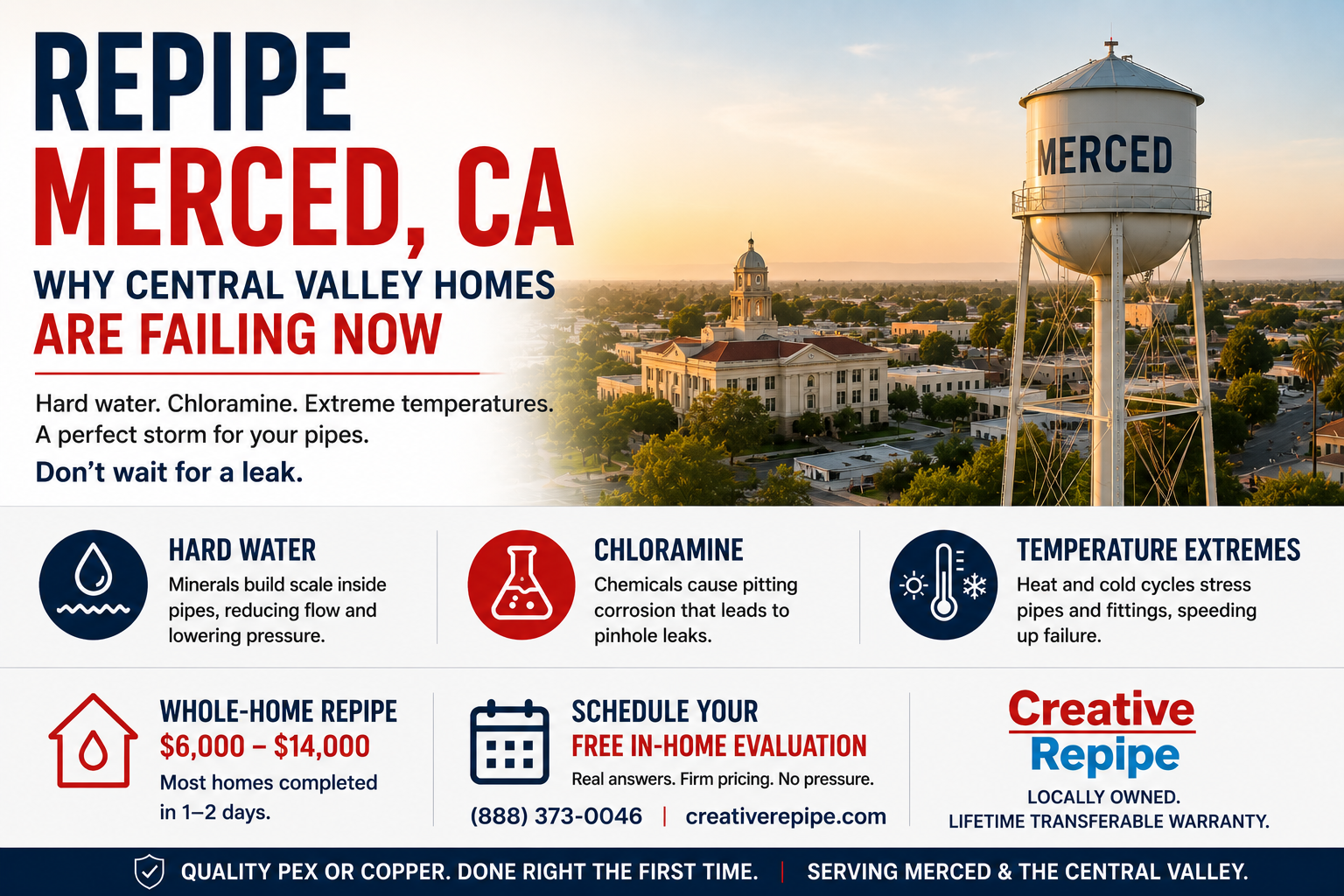 REPIPE
MERCED, CA
WHY CENTRAL VALLEY HOMES
ARE FAILING NOW

Hard water. Chloramine. Extreme temperatures. A perfect storm for your pipes.
Don't wait for a leak.

MERCED

HARD WATER
Minerals build scale inside pipes, reducing flow and lowering pressure.

CHLORAMINE
Chemicals cause pitting corrosion that leads to pinhole leaks.

TEMPERATURE EXTREMES
Heat and cold cycles stress pipes and fittings, speeding up failure.

WHOLE-HOME REPIPE
$6,000 – $14,000
Most homes completed in 1–2 days.

SCHEDULE YOUR
FREE IN-HOME EVALUATION
Real answers. Firm pricing. No pressure.
(888) 373-0046 | creativerepipe.com

Creative
Repipe
LOCALLY OWNED.
LIFETIME TRANSFERABLE WARRANTY.

QUALITY PEX OR COPPER. DONE RIGHT THE FIRST TIME. | SERVING MERCED & THE CENTRAL VALLEY.